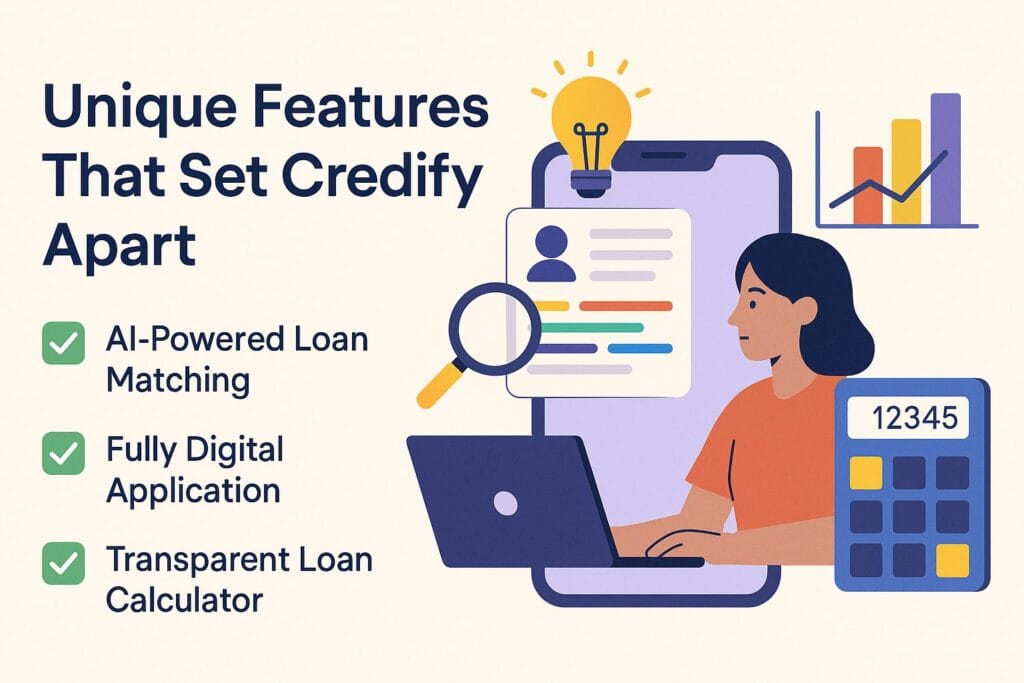 Unique Features That Set Credify Apart

AI-Powered Loan Matching

Fully Digital Application

Transparent Loan Calculator

12345